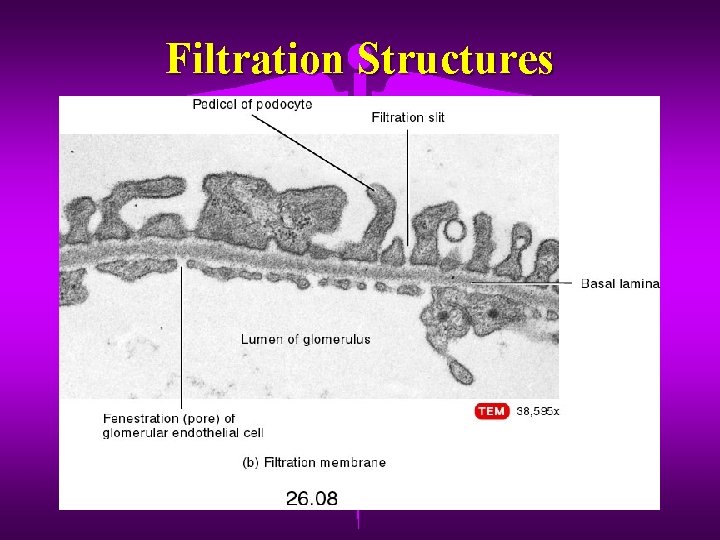 Filtration Structures

Pedicel of podocyte

Filtration slit

Basal lamina

Lumen of glomerulus

Fenestration (pore) of glomerular endothelial cell

TEM 38,595x

(b) Filtration membrane

26.08